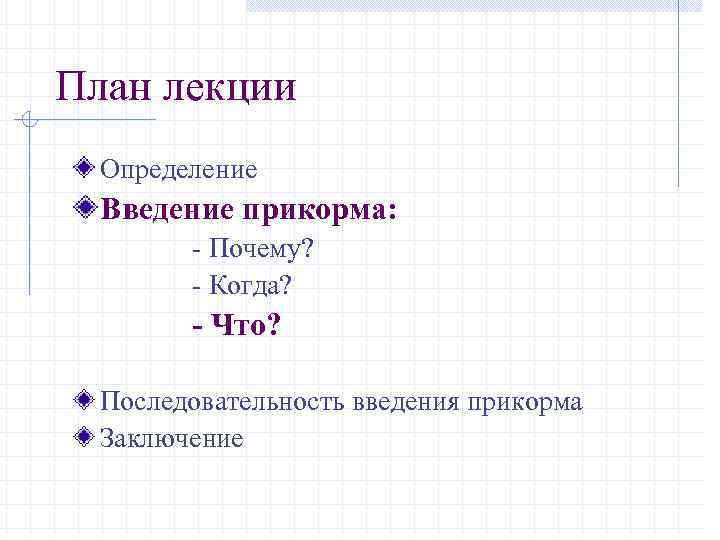 План лекции

Определение
Введение прикорма:
- Почему?
- Когда?
- Что?

Последовательность введения прикорма
Заключение